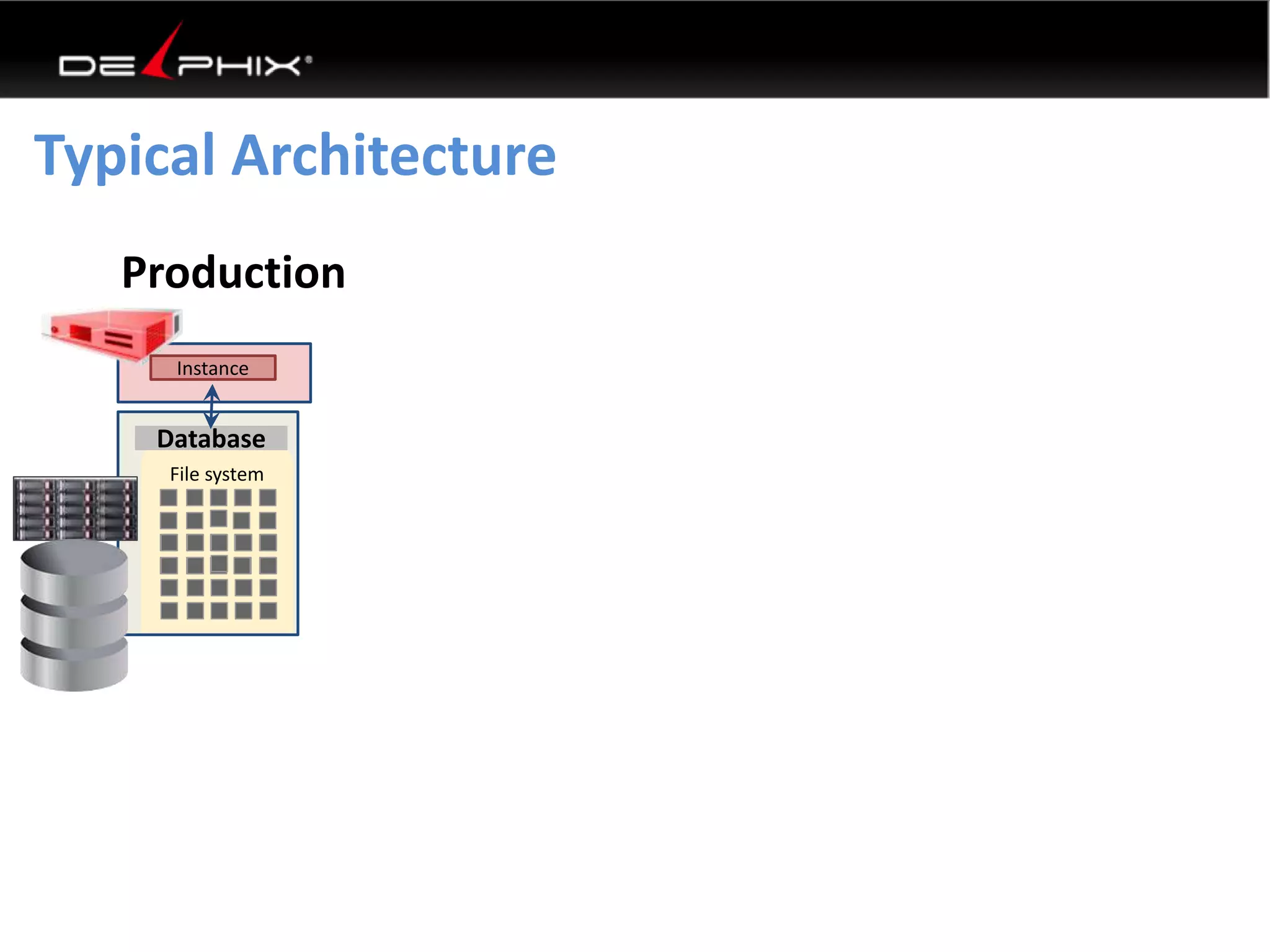 DELPHIX®

Typical Architecture

Production

Instance

Database

File system